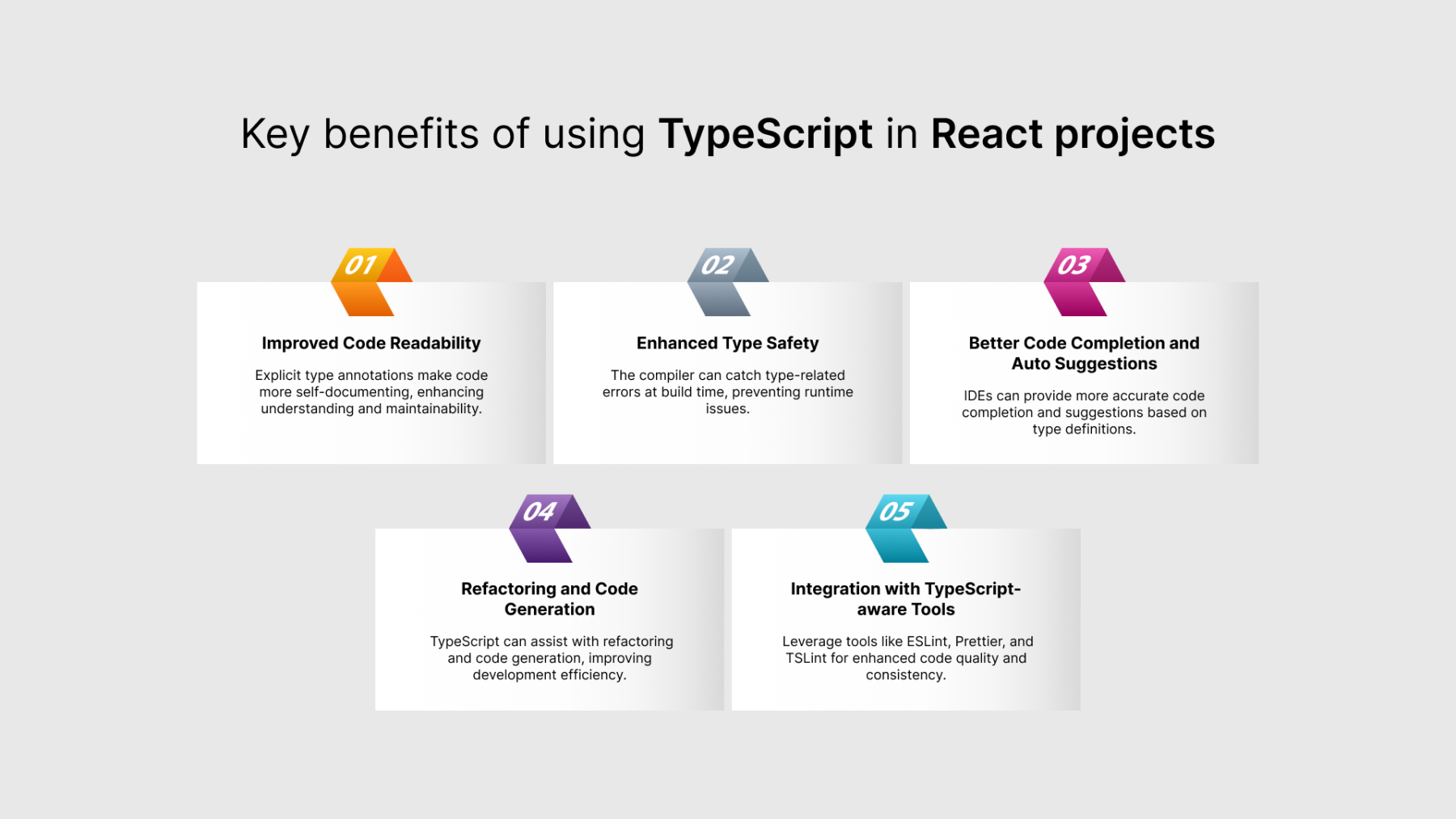 Key benefits of using TypeScript in React projects

01

Improved Code Readability

Explicit type annotations make code more self-documenting, enhancing understanding and maintainability.

02

Enhanced Type Safety

The compiler can catch type-related errors at build time, preventing runtime issues.

03

Better Code Completion and Auto Suggestions

IDEs can provide more accurate code completion and suggestions based on type definitions.

04

Refactoring and Code Generation

TypeScript can assist with refactoring and code generation, improving development efficiency.

05

Integration with TypeScript-aware Tools

Leverage tools like ESLint, Prettier, and TSLint for enhanced code quality and consistency.